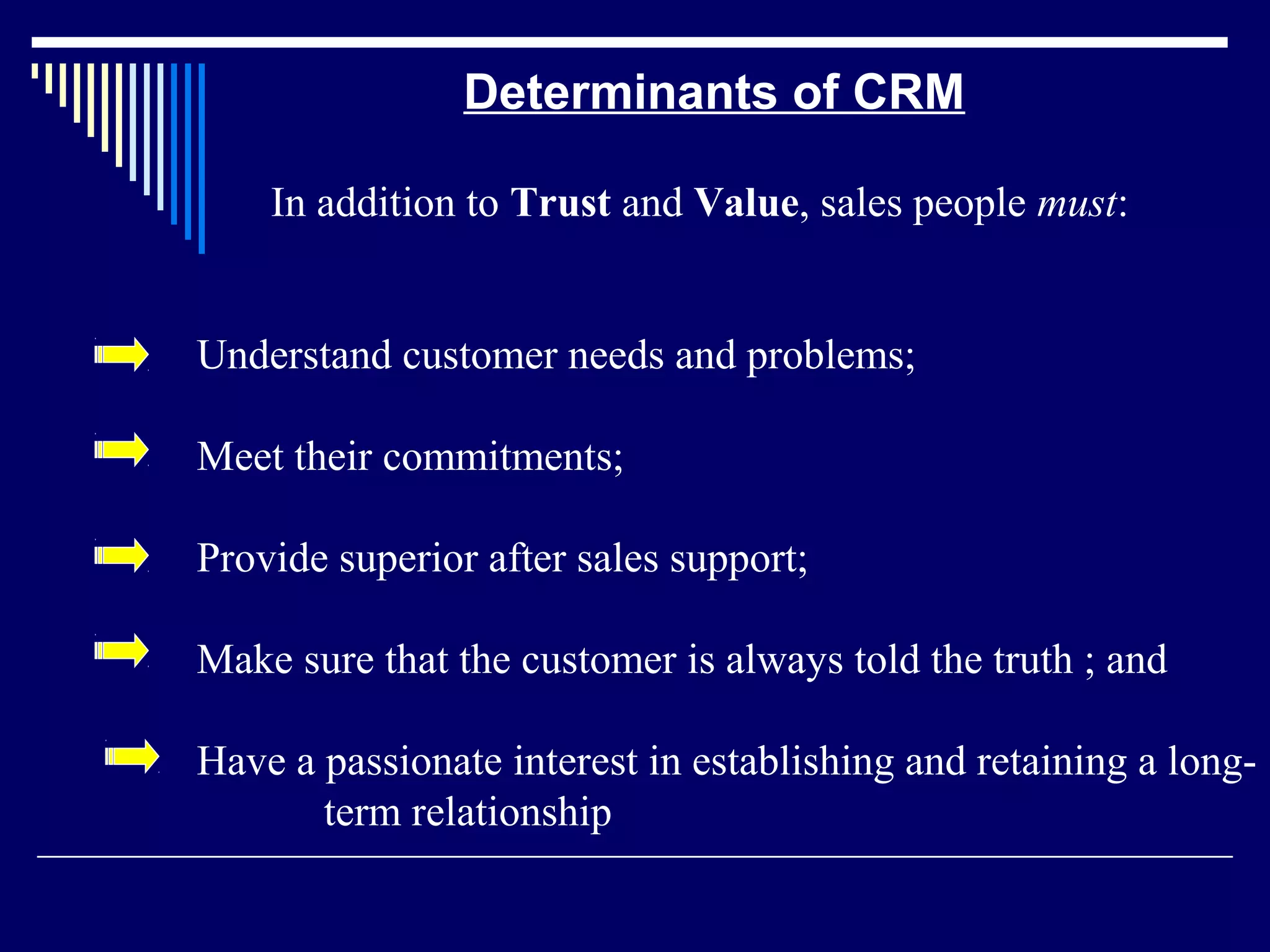 Determinants of CRM

In addition to Trust and Value, sales people must:

Understand customer needs and problems;

Meet their commitments;

Provide superior after sales support;

Make sure that the customer is always told the truth ; and

Have a passionate interest in establishing and retaining a long-term relationship